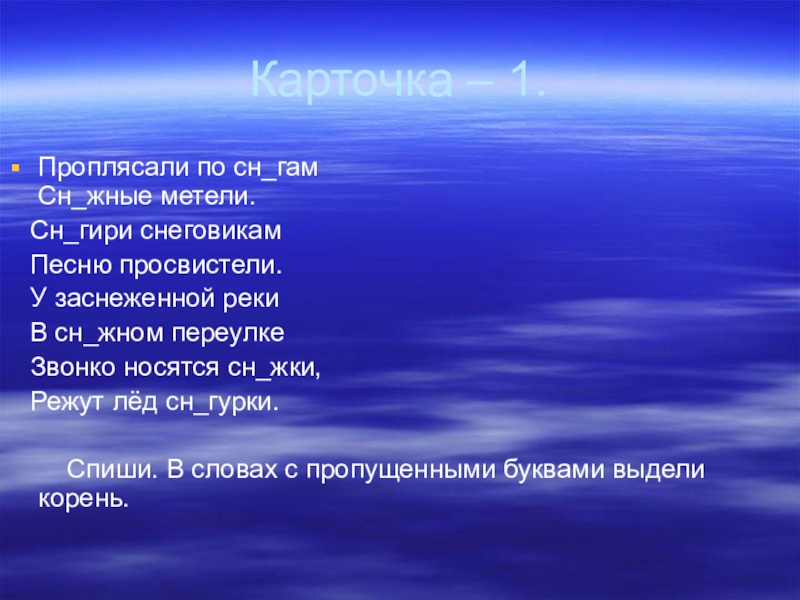 Карточка – 1.

Проплясали по сн_гам
Сн_жные метели.
Сн_гири снеговикам
Песню просвистели.
У заснеженной реки
В сн_жном переулке
Звонко носятся сн_жки,
Режут лёд сн_гурки.

Спиши. В словах с пропущенными буквами выдели корень.